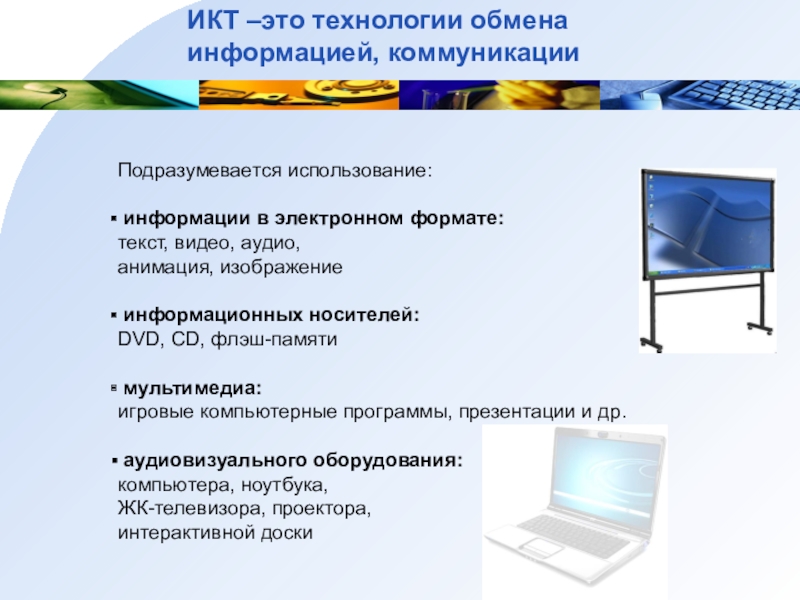 ИКТ –это технологии обмена информацией, коммуникации

Подразумевается использование:

▪ информации в электронном формате:
текст, видео, аудио,
анимация, изображение

▪ информационных носителей:
DVD, CD, флэш-памяти

▪ мультимедиа:
игровые компьютерные программы, презентации и др.

▪ аудиовизуального оборудования:
компьютера, ноутбука,
ЖК-телевизора, проектора,
интерактивной доски